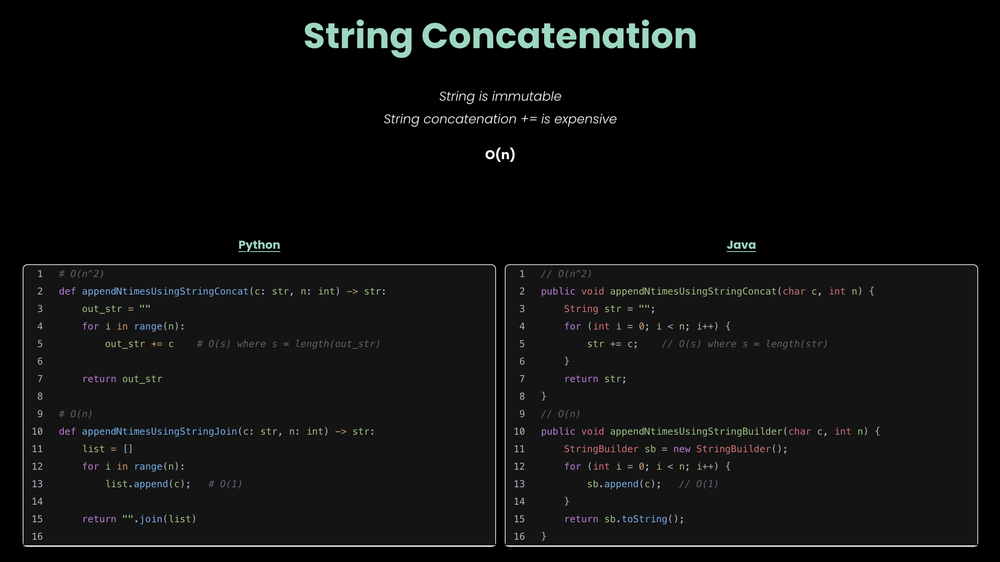 String Concatenation

String is immutable
String concatenation += is expensive

O(n)

Python

1 # O(n^2)
2 def appendNtimesUsingStringConcat(c: str, n: int) -> str:
3     out_str = ""
4     for i in range(n):
5         out_str += c    # O(s) where s = length(out_str)
6
7     return out_str
8
9 # O(n)
10 def appendNtimesUsingStringJoin(c: str, n: int) -> str:
11     list = []
12     for i in range(n):
13         list.append(c);   # O(1)
14
15     return "".join(list)
16

Java

1 // O(n^2)
2 public void appendNtimesUsingStringConcat(char c, int n) {
3     String str = "";
4     for (int i = 0; i < n; i++) {
5         str += c;    // O(s) where s = length(str)
6     }
7     return str;
8 }
9 // O(n)
10 public void appendNtimesUsingStringBuilder(char c, int n) {
11     StringBuilder sb = new StringBuilder();
12     for (int i = 0; i < n; i++) {
13         sb.append(c);   // O(1)
14     }
15     return sb.toString();
16 }